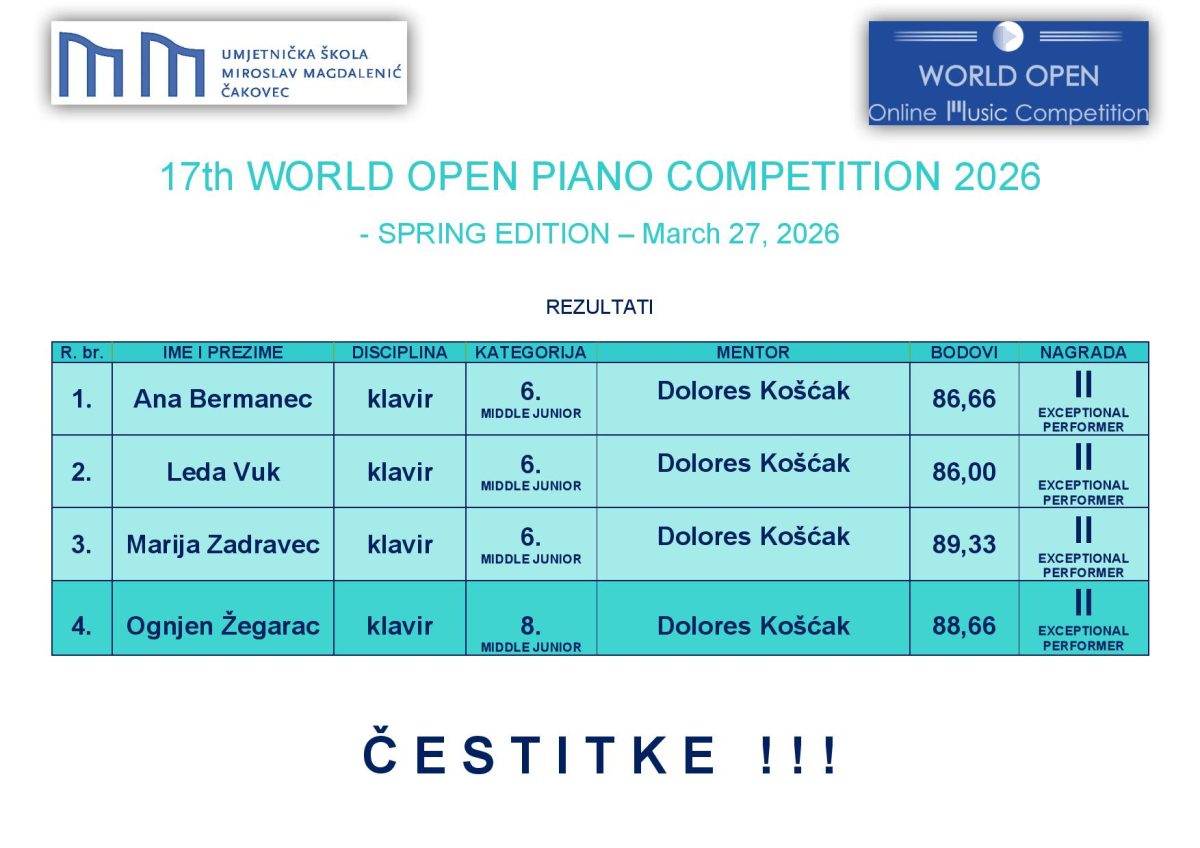 UMJETNIČKA ŠKOLA
MIROSLAV MAGDALENIĆ
ČAKOVEC

WORLD OPEN
Online Music Competition

17th WORLD OPEN PIANO COMPETITION 2026

- SPRING EDITION – March 27, 2026

REZULTATI

| R. br. | IME I PREZIME | DISCIPLINA | KATEGORIJA | MENTOR | BODOVI | NAGRADA |
|---|---|---|---|---|---|---|
| 1. | Ana Bermanec | klavir | 6. MIDDLE JUNIOR | Dolores Košćak | 86,66 | II EXCEPTIONAL PERFORMER |
| 2. | Leda Vuk | klavir | 6. MIDDLE JUNIOR | Dolores Košćak | 86,00 | II EXCEPTIONAL PERFORMER |
| 3. | Marija Zadravec | klavir | 6. MIDDLE JUNIOR | Dolores Košćak | 89,33 | II EXCEPTIONAL PERFORMER |
| 4. | Ognjen Žegarac | klavir | 8. MIDDLE JUNIOR | Dolores Košćak | 88,66 | II EXCEPTIONAL PERFORMER |

ČESTITKE !!!